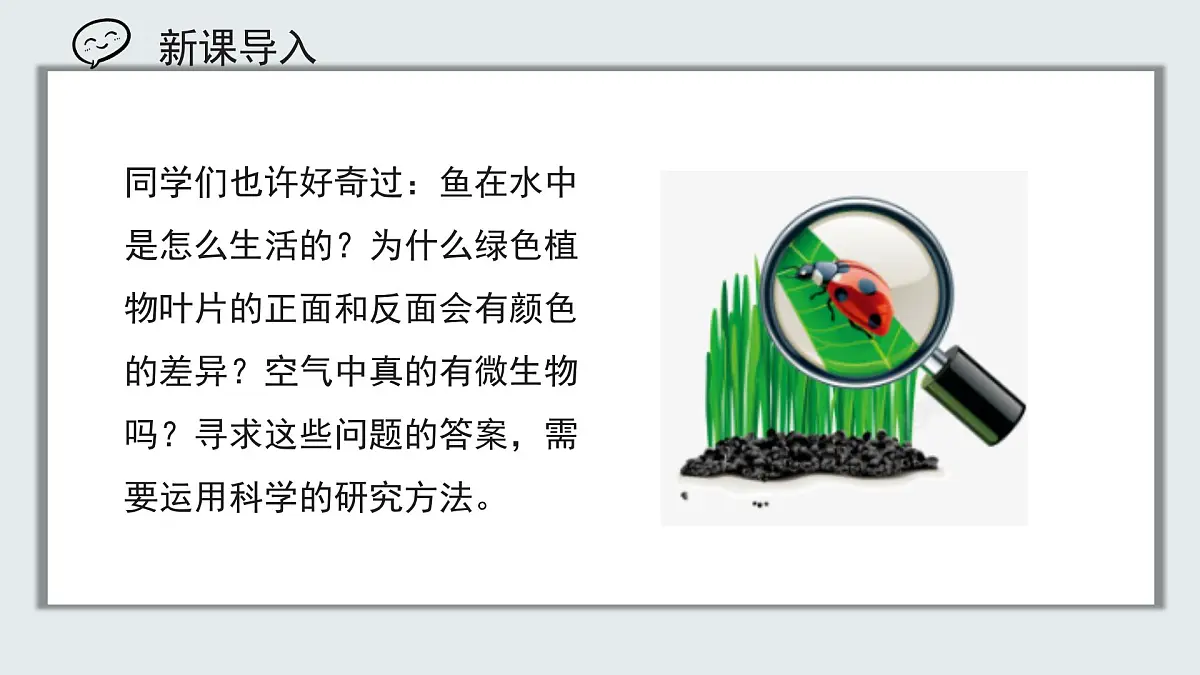 新课导入

同学们也许好奇过：鱼在水中是怎么生活的？为什么绿色植物叶片的正面和反面会有颜色的差异？空气中真的有微生物吗？寻求这些问题的答案，需要运用科学的研究方法。